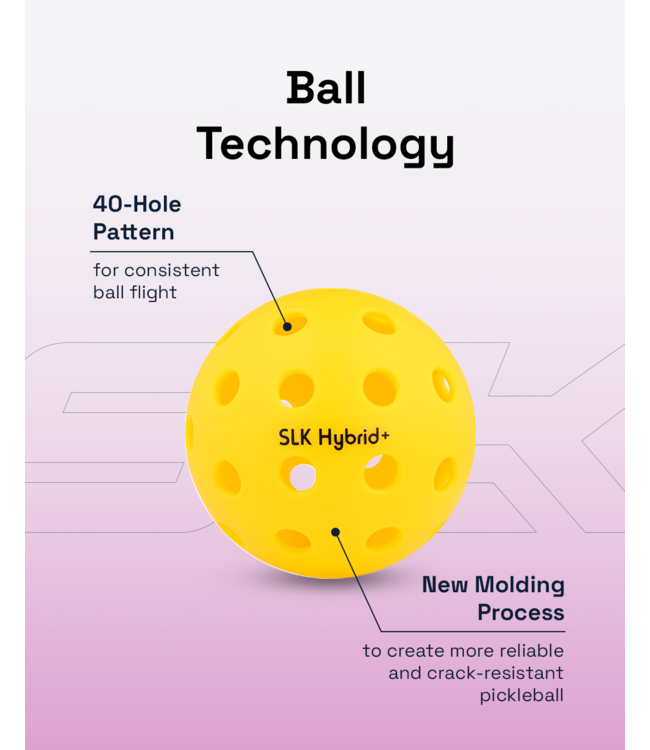 Ball Technology

40-Hole Pattern

for consistent ball flight

SLK Hybrid+

New Molding Process

to create more reliable and crack-resistant pickleball